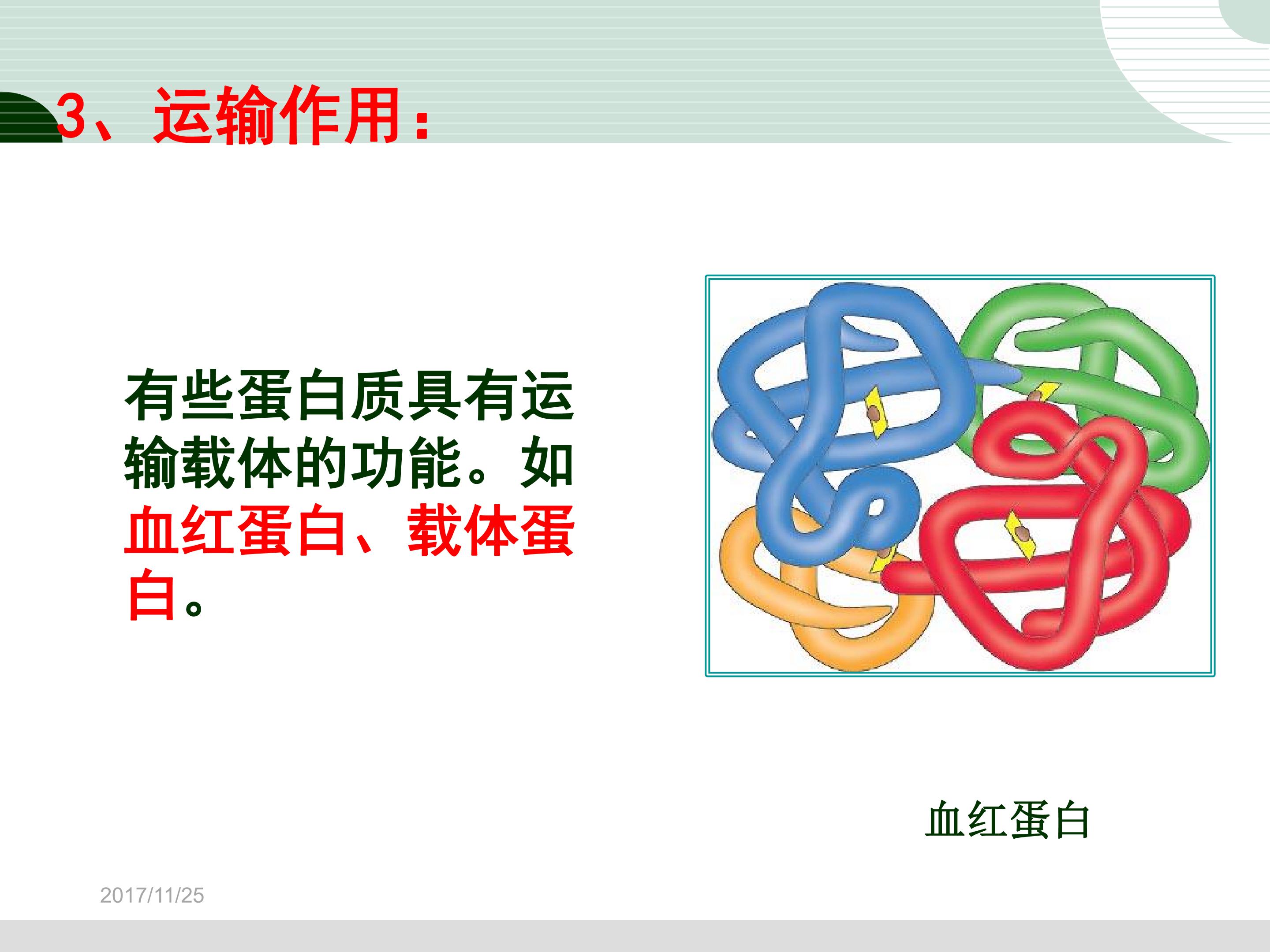 3、运输作用：

有些蛋白质具有运输载体的功能。如血红蛋白、载体蛋白。

血红蛋白

2017/11/25